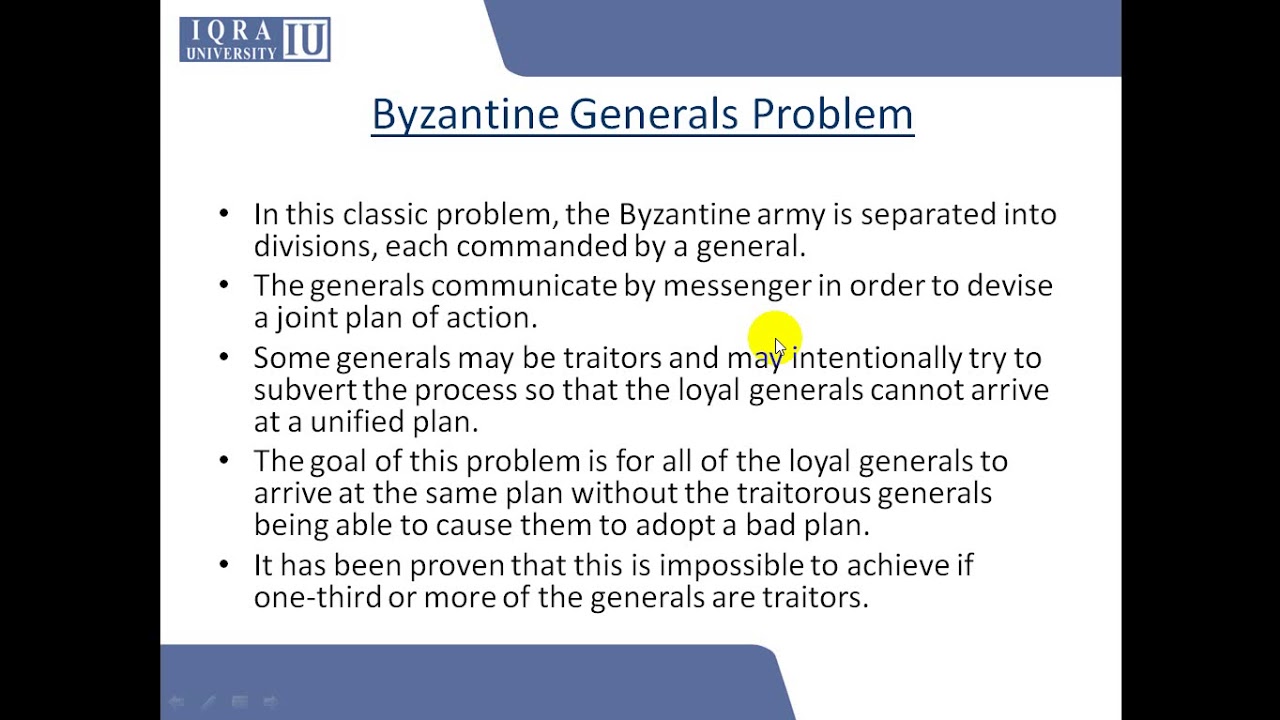 IQRA UNIVERSITY IU

Byzantine Generals Problem

• In this classic problem, the Byzantine army is separated into divisions, each commanded by a general.
• The generals communicate by messenger in order to devise a joint plan of action.
• Some generals may be traitors and may intentionally try to subvert the process so that the loyal generals cannot arrive at a unified plan.
• The goal of this problem is for all of the loyal generals to arrive at the same plan without the traitorous generals being able to cause them to adopt a bad plan.
• It has been proven that this is impossible to achieve if one-third or more of the generals are traitors.